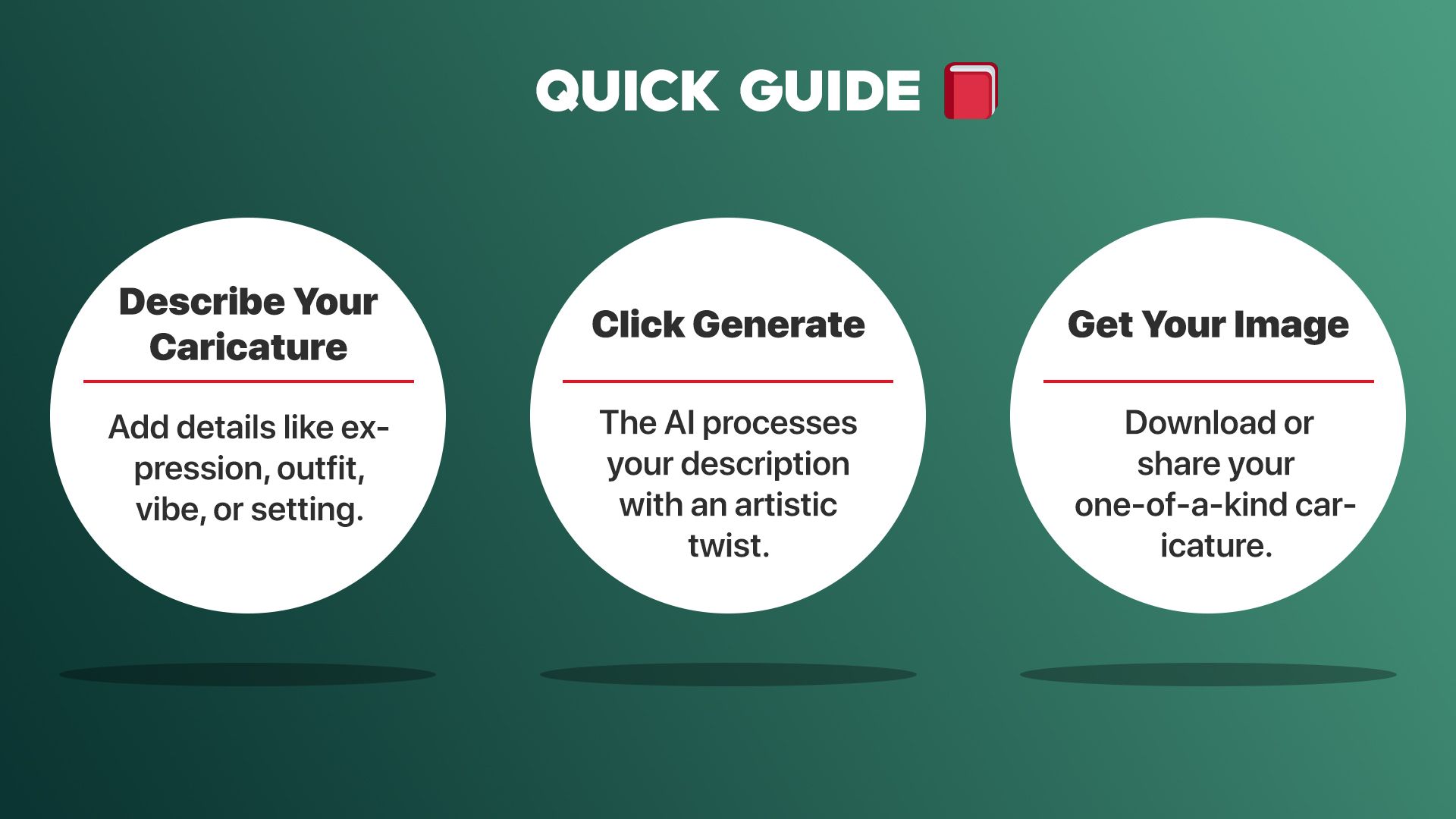 QUICK GUIDE

Describe Your Caricature

Add details like expression, outfit, vibe, or setting.

Click Generate

The AI processes your description with an artistic twist.

Get Your Image

Download or share your one-of-a-kind caricature.